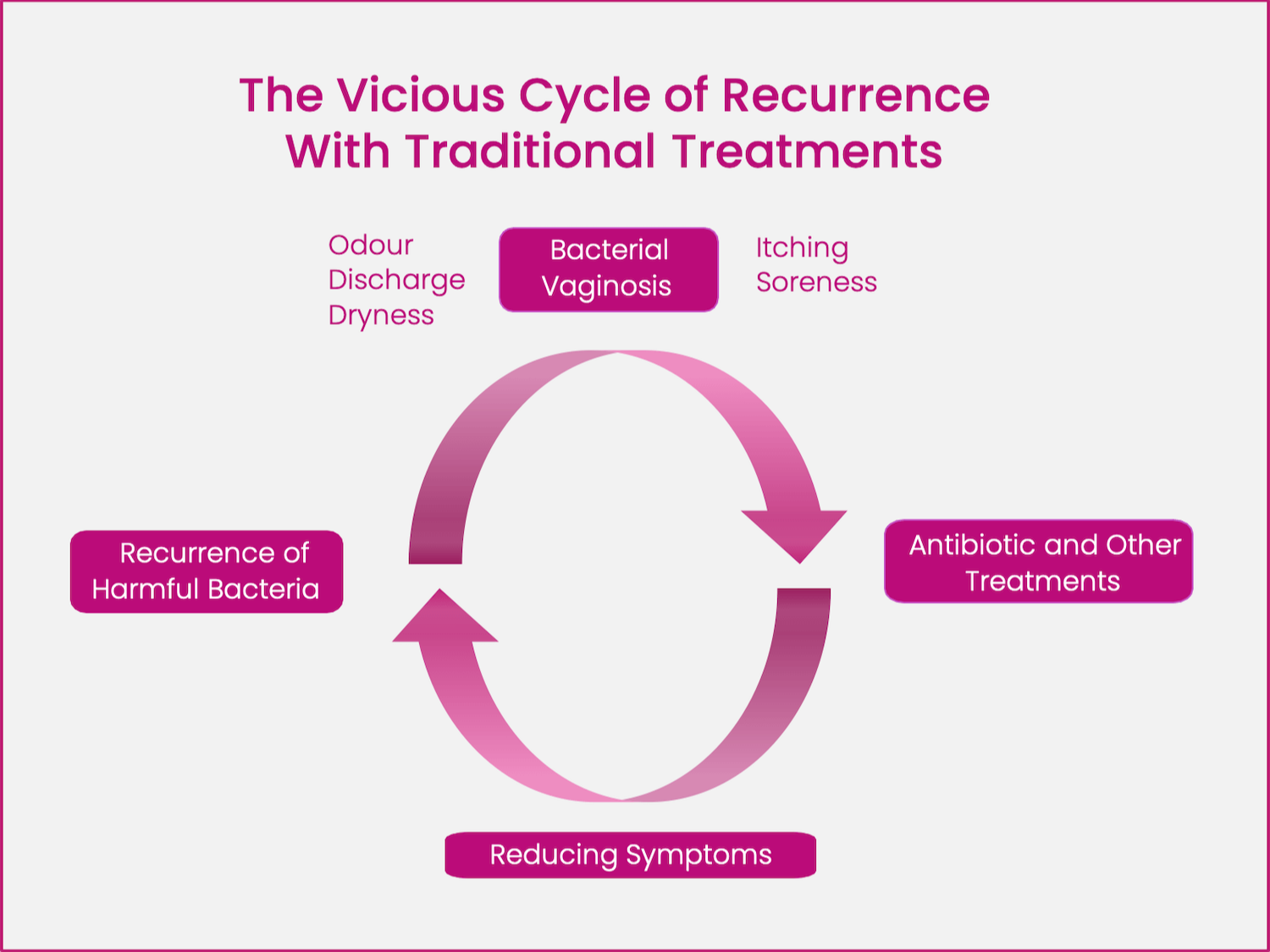 The Vicious Cycle of Recurrence With Traditional Treatments

Odour
Discharge
Dryness

Bacterial Vaginosis

Itching
Soreness

Antibiotic and Other Treatments

Reducing Symptoms

Recurrence of Harmful Bacteria